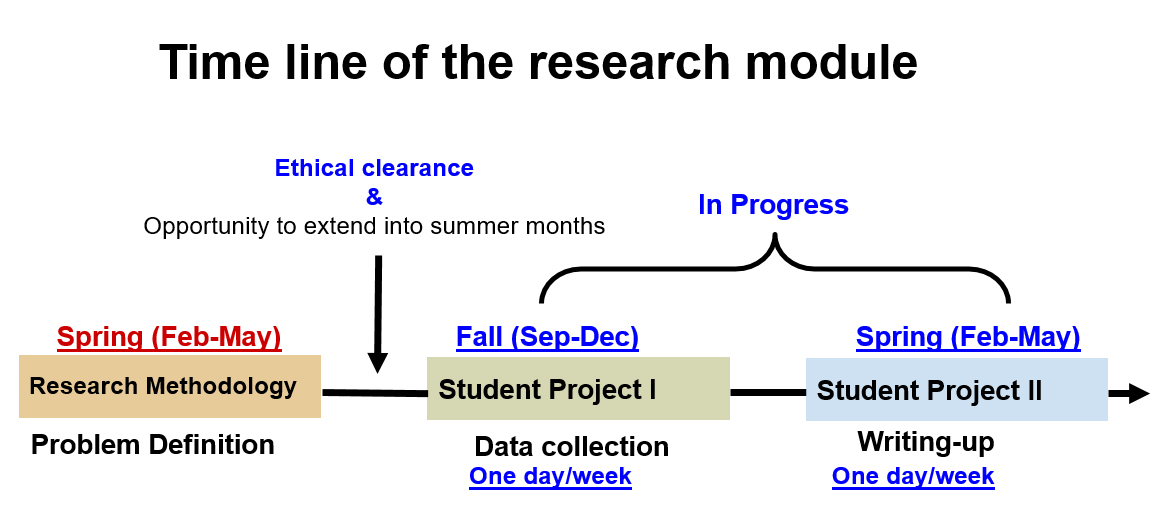 Time line of the research module

Ethical clearance
&
Opportunity to extend into summer months

In Progress

Spring (Feb-May)
Research Methodology
Problem Definition

Fall (Sep-Dec)
Student Project I
Data collection
One day/week

Spring (Feb-May)
Student Project II
Writing-up
One day/week